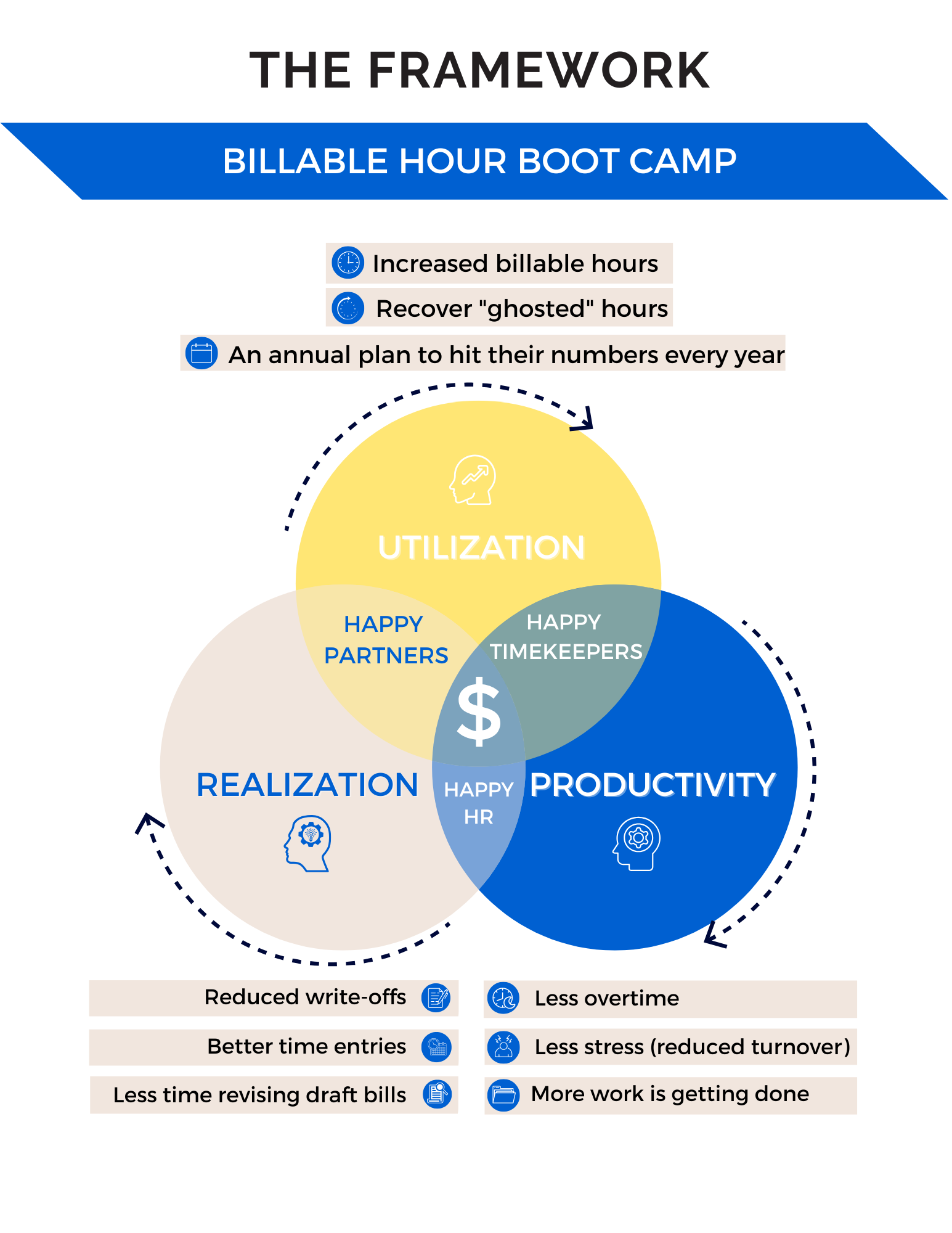 THE FRAMEWORK

BILLABLE HOUR BOOT CAMP

Increased billable hours

Recover "ghosted" hours

An annual plan to hit their numbers every year

UTILIZATION

HAPPY PARTNERS

HAPPY TIMEKEEPERS

$

REALIZATION

HAPPY HR

PRODUCTIVITY

Reduced write-offs

Better time entries

Less time revising draft bills

Less overtime

Less stress (reduced turnover)

More work is getting done